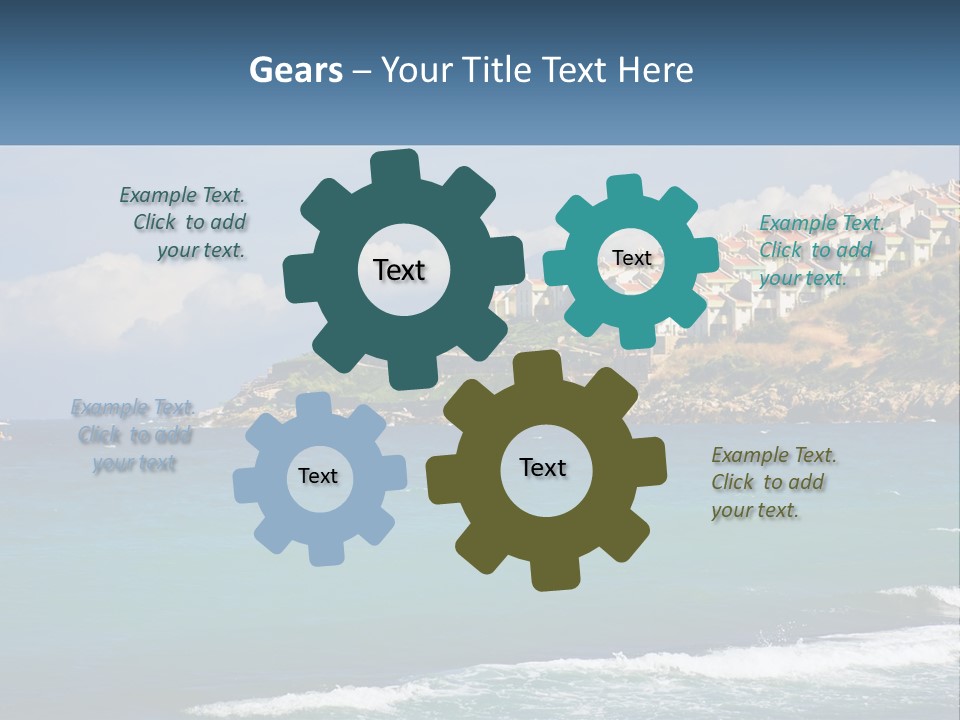 Gears – Your Title Text Here

Example Text. Click to add your text.

Text

Text

Example Text. Click to add your text.

Example Text. Click to add your text

Text

Text

Example Text. Click to add your text.